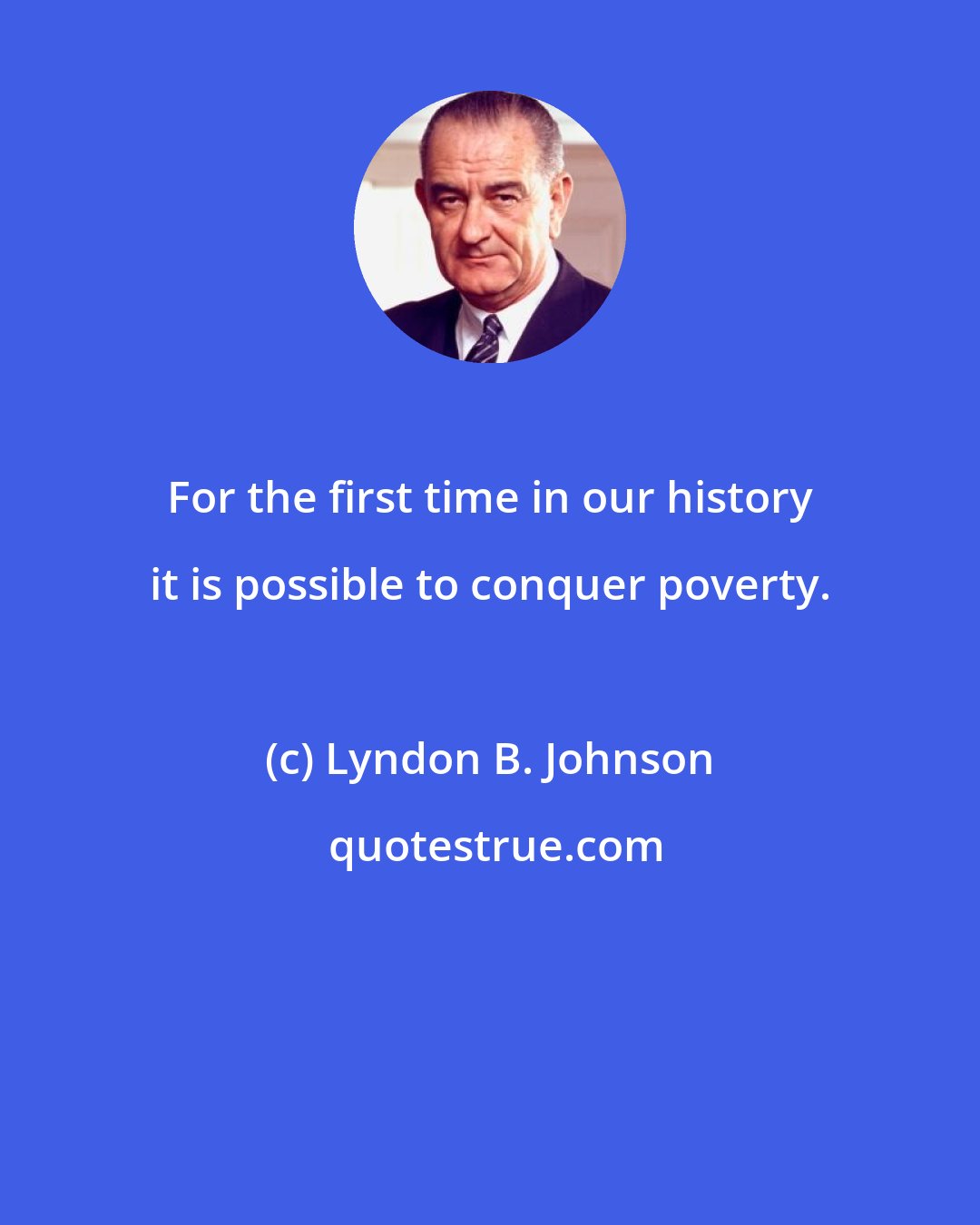 For the first time in our history it is possible to conquer poverty.

(c) Lyndon B. Johnson

quotestrue.com